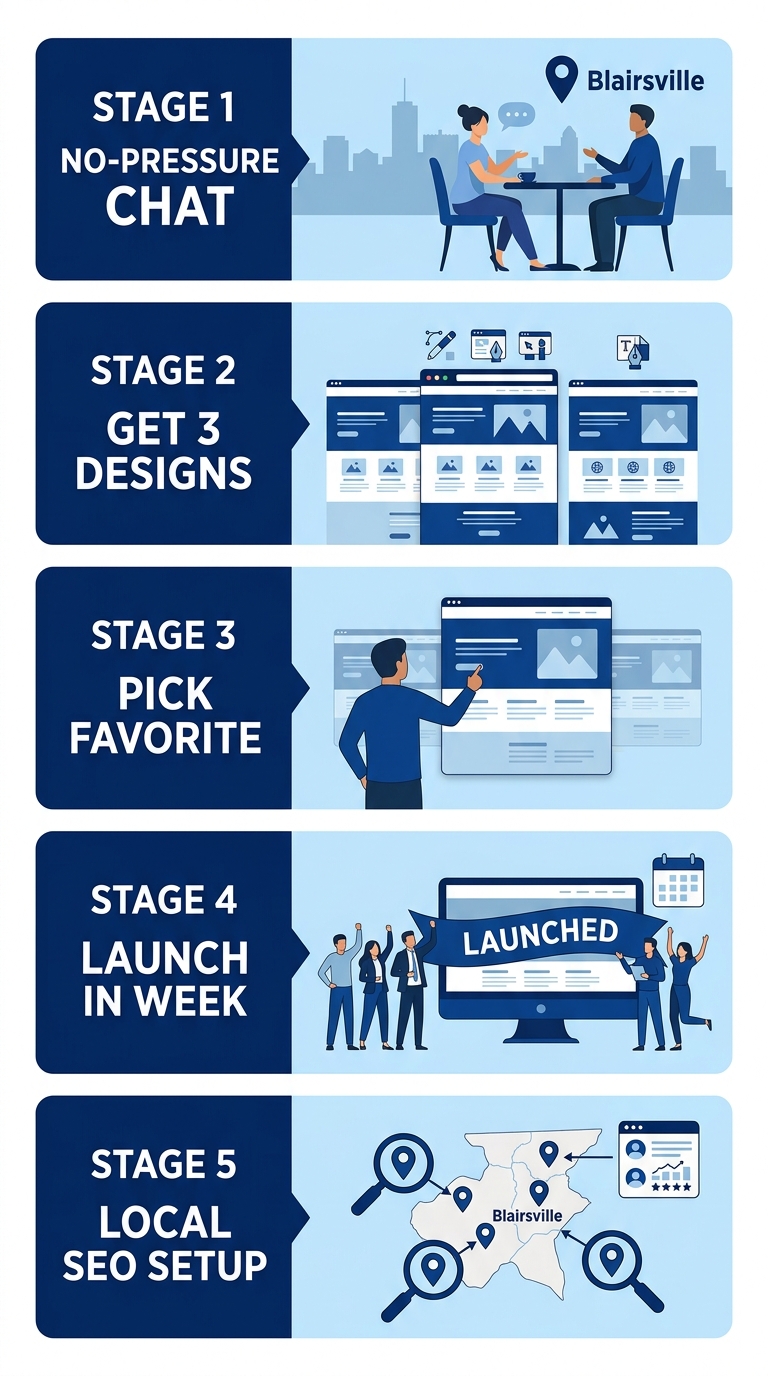 STAGE 1
NO-PRESSURE CHAT

Blairsville

STAGE 2
GET 3 DESIGNS

STAGE 3
PICK FAVORITE

STAGE 4
LAUNCH IN WEEK

LAUNCHED

STAGE 5
LOCAL SEO SETUP

Blairsville